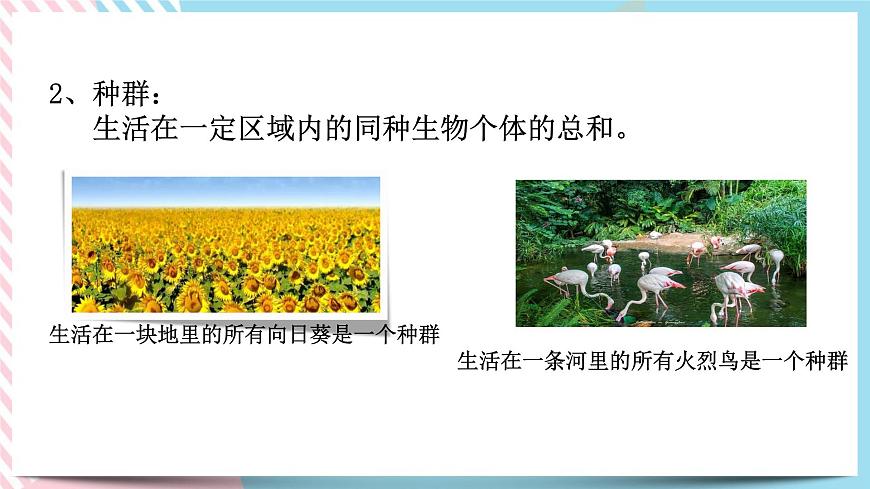 2、种群：
生活在一定区域内的同种生物个体的总和。

生活在一块地里的所有向日葵是一个种群

生活在一条河里的所有火烈鸟是一个种群